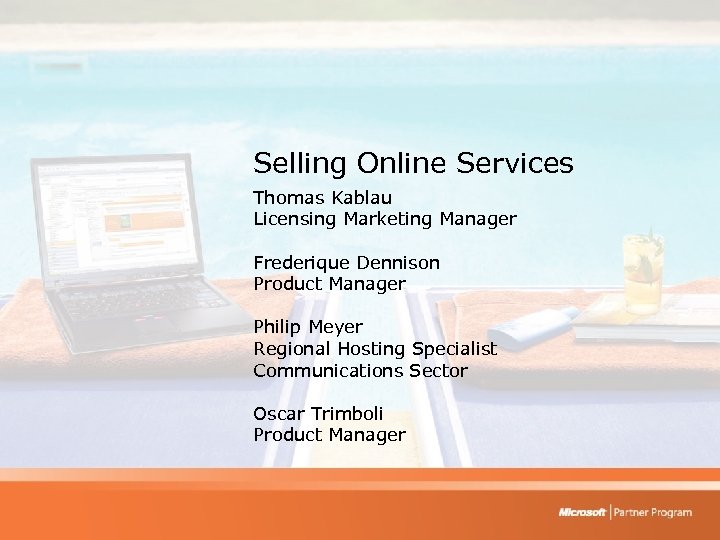 Selling Online Services

Thomas Kablau
Licensing Marketing Manager

Frederique Dennison
Product Manager

Philip Meyer
Regional Hosting Specialist
Communications Sector

Oscar Trimboli
Product Manager

Microsoft | Partner Program